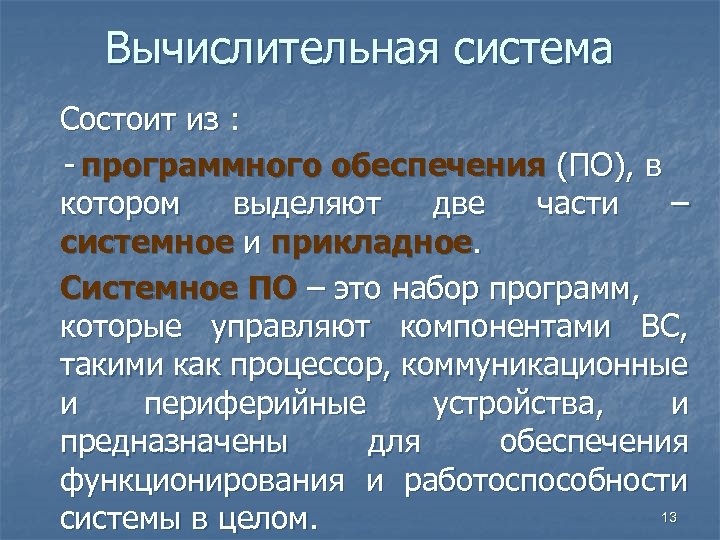 Вычислительная система

Состоит из :

- программного обеспечения (ПО), в котором выделяют две части – системное и прикладное.

Системное ПО – это набор программ, которые управляют компонентами ВС, такими как процессор, коммуникационные и периферийные устройства, и предназначены для обеспечения функционирования и работоспособности системы в целом.

13